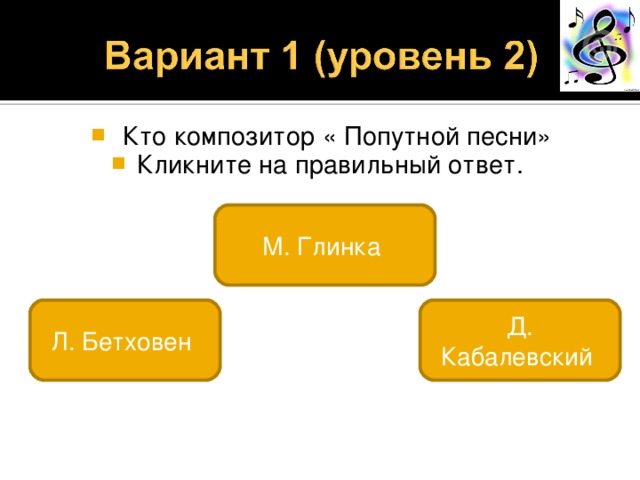 Вариант 1 (уровень 2)

Кто композитор « Попутной песни»

Кликните на правильный ответ.

М. Глинка

Л. Бетховен

Д. Кабалевский